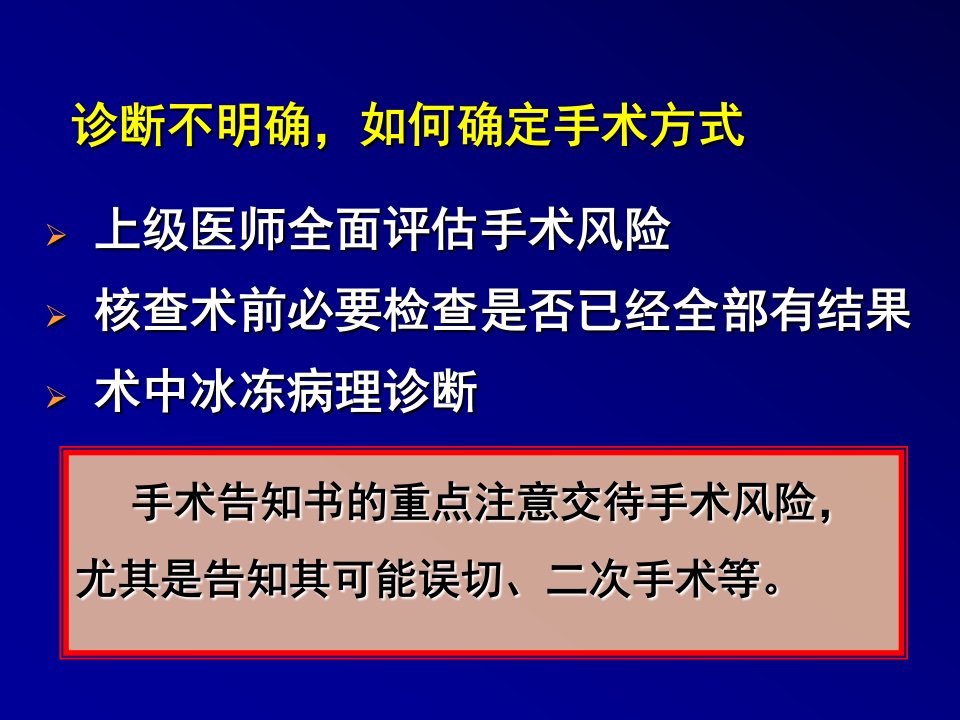 诊断不明确，如何确定手术方式

➢ 上级医师全面评估手术风险
➢ 核查术前必要检查是否已经全部有结果
➢ 术中冰冻病理诊断

手术告知书的重点注意交待手术风险，尤其是告知其可能误切、二次手术等。